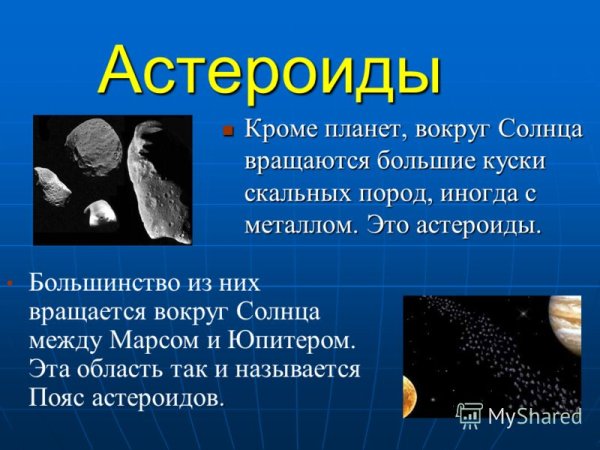 Астероиды

Кроме планет, вокруг Солнца вращаются большие куски скальных пород, иногда с металлом. Это астероиды.

Большинство из них вращается вокруг Солнца между Марсом и Юпитером. Эта область так и называется Пояс астероидов.

MyShared